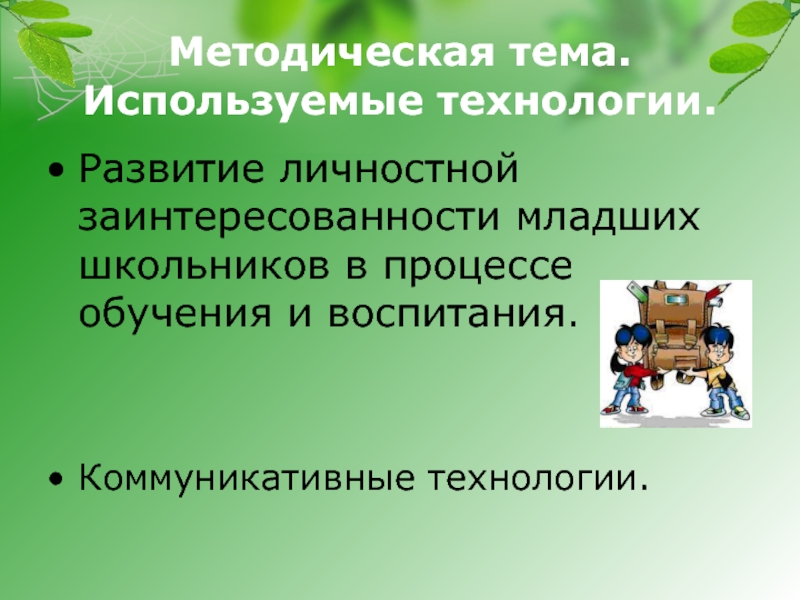 Методическая тема. Используемые технологии.

• Развитие личностной заинтересованности младших школьников в процессе обучения и воспитания.

• Коммуникативные технологии.